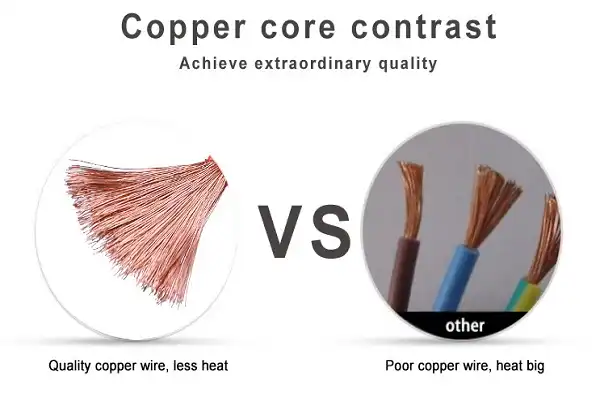 Copper core contrast
Achieve extraordinary quality

VS

other

Quality copper wire, less heat

Poor copper wire, heat big